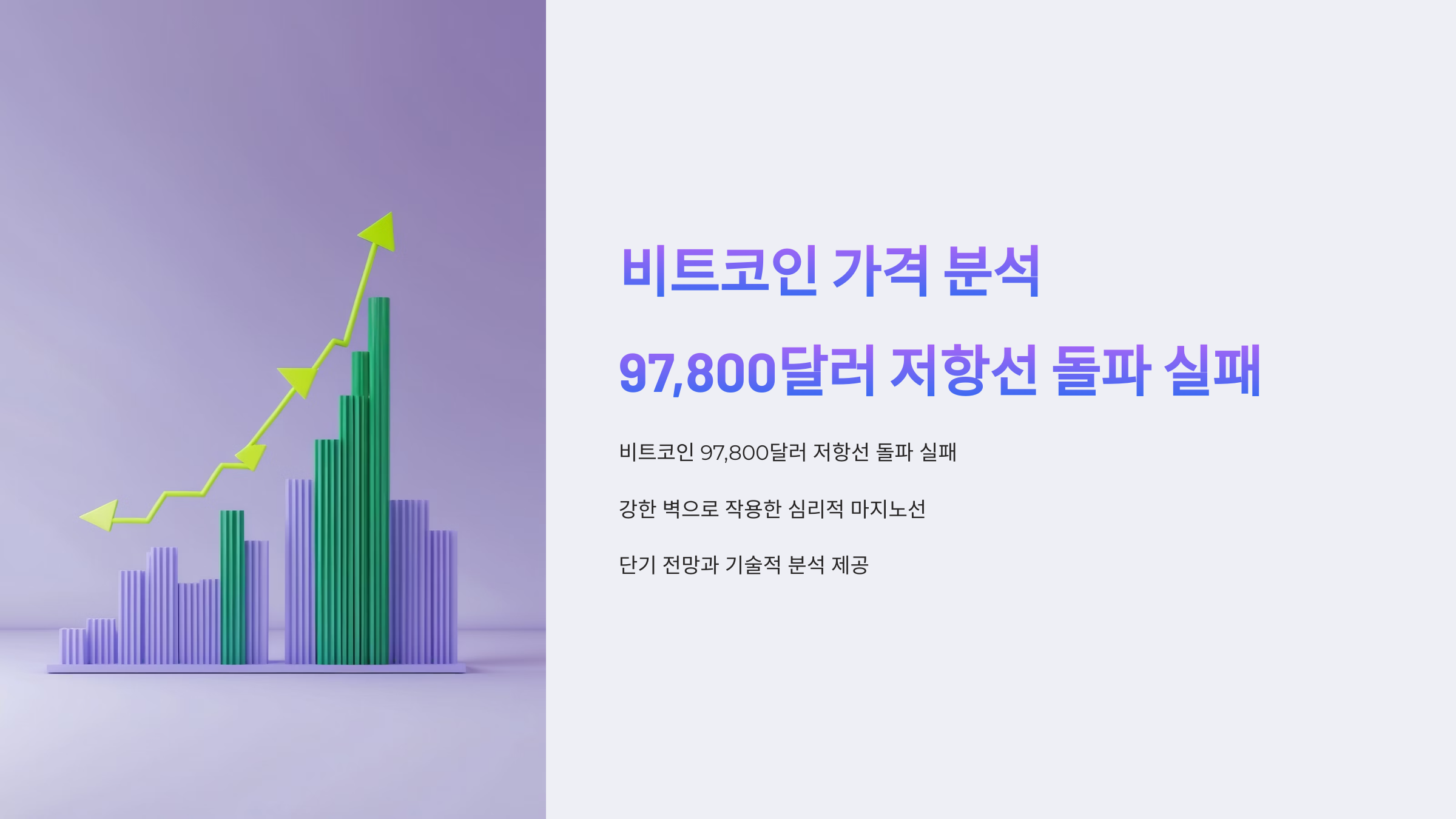 비트코인 가격 분석

97,800달러 저항선 돌파 실패

비트코인 97,800달러 저항선 돌파 실패

강한 벽으로 작용한 심리적 마지노선

단기 전망과 기술적 분석 제공